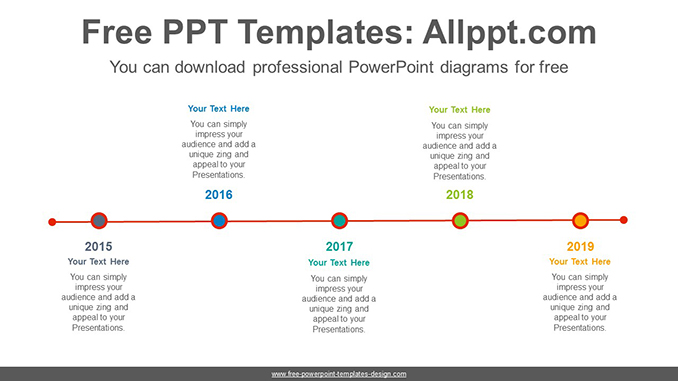 Free PPT Templates: Allppt.com

You can download professional PowerPoint diagrams for free

Your Text Here

You can simply impress your audience and add a unique zing and appeal to your Presentations.

2016

Your Text Here

You can simply impress your audience and add a unique zing and appeal to your Presentations.

2018

2015

Your Text Here

You can simply impress your audience and add a unique zing and appeal to your Presentations.

2017

Your Text Here

You can simply impress your audience and add a unique zing and appeal to your Presentations.

2019

Your Text Here

You can simply impress your audience and add a unique zing and appeal to your Presentations.

www.free-powerpoint-templates-design.com